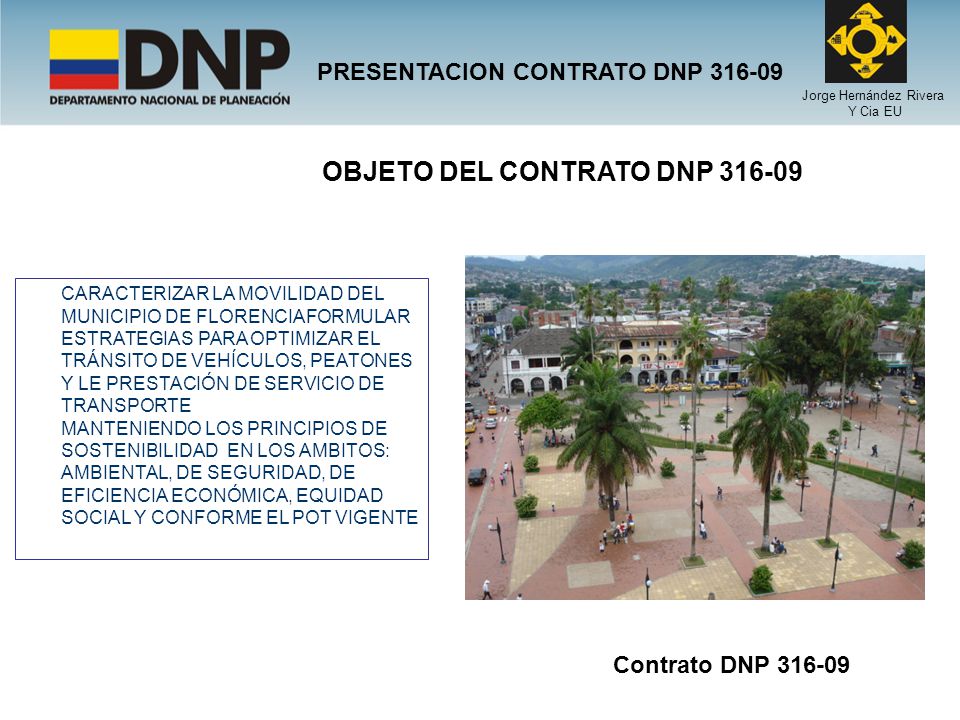 DNP
DEPARTAMENTO NACIONAL DE PLANEACIÓN

PRESENTACION CONTRATO DNP 316-09

Jorge Hernández Rivera Y Cia EU

OBJETO DEL CONTRATO DNP 316-09

CARACTERIZAR LA MOVILIDAD DEL MUNICIPIO DE FLORENCIAFORMULAR ESTRATEGIAS PARA OPTIMIZAR EL TRÁNSITO DE VEHÍCULOS, PEATONES Y LE PRESTACIÓN DE SERVICIO DE TRANSPORTE
MANTENIENDO LOS PRINCIPIOS DE SOSTENIBILIDAD EN LOS AMBITOS: AMBIENTAL, DE SEGURIDAD, DE EFICIENCIA ECONÓMICA, EQUIDAD SOCIAL Y CONFORME EL POT VIGENTE

Contrato DNP 316-09